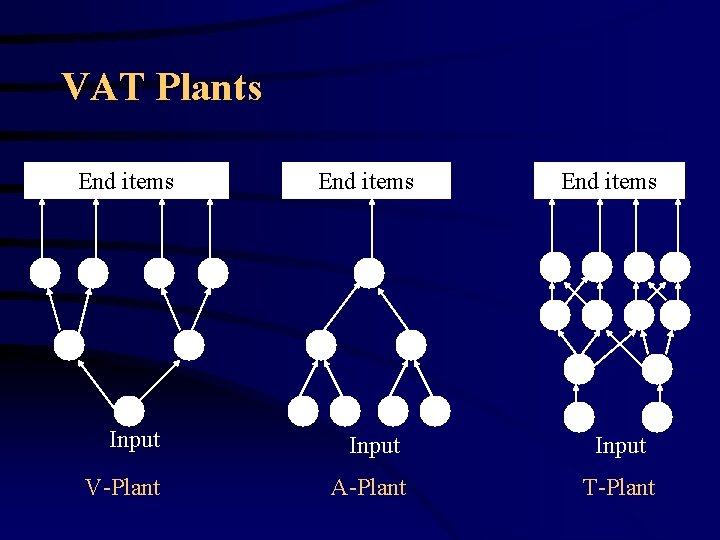 VAT Plants

End items

Input

V-Plant

End items

Input

A-Plant

End items

Input

T-Plant